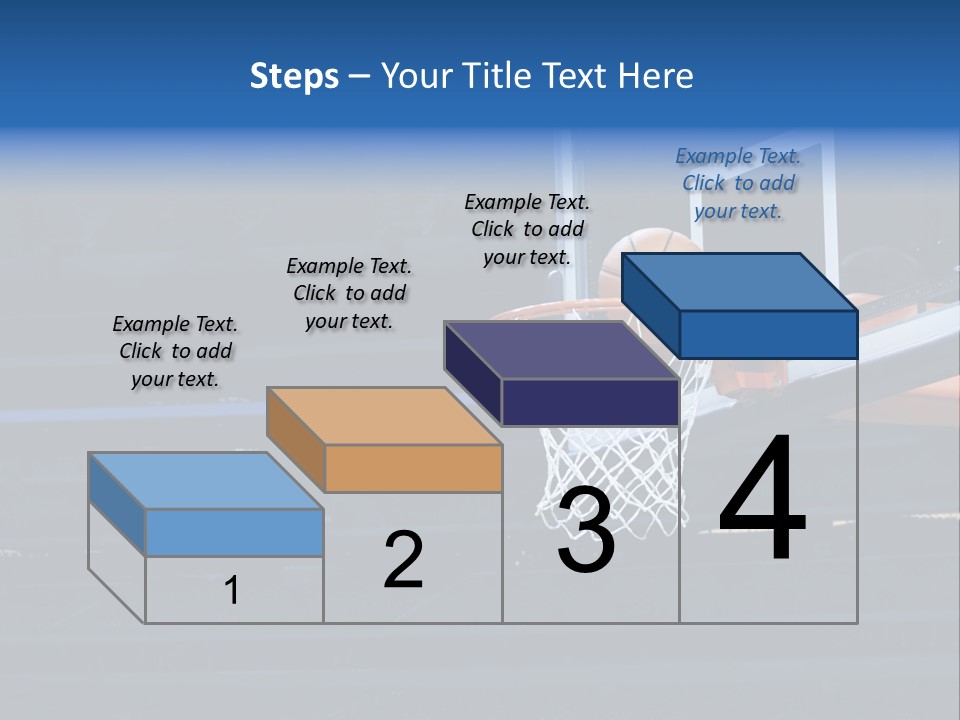 Steps – Your Title Text Here

Example Text. Click to add your text.

Example Text. Click to add your text.

Example Text. Click to add your text.

Example Text. Click to add your text.

1

2

3

4